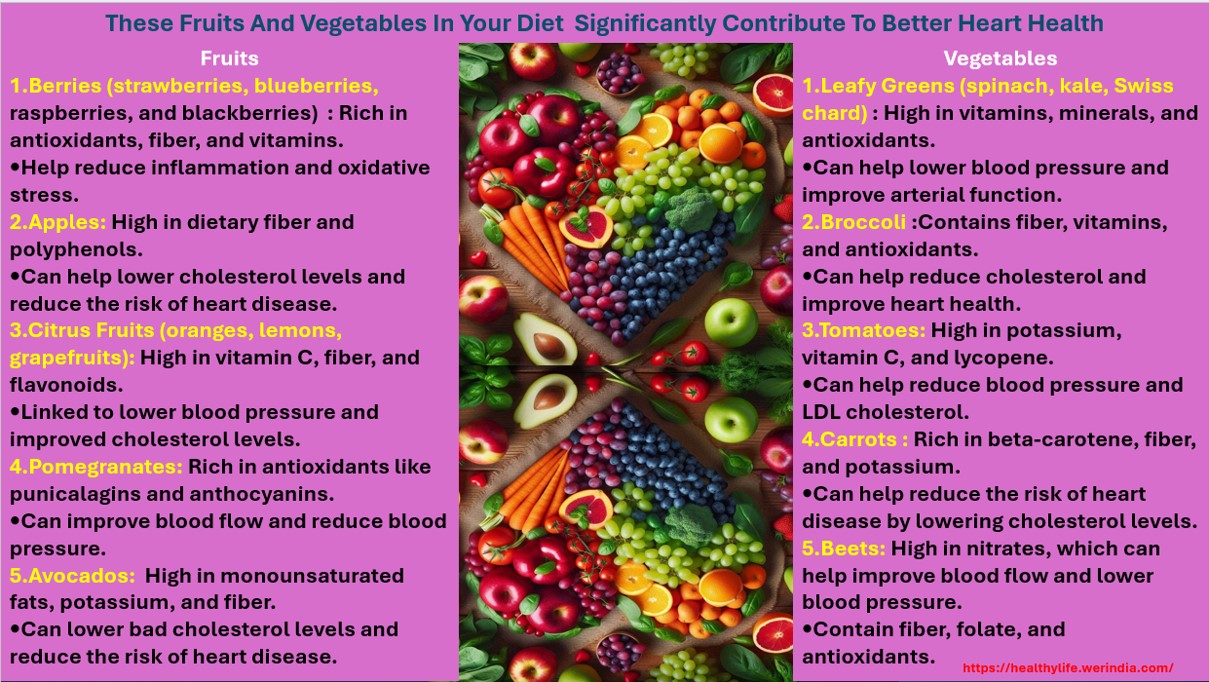 These Fruits And Vegetables In Your Diet Significantly Contribute To Better Heart Health

Fruits

1.Berries (strawberries, blueberries, raspberries, and blackberries) : Rich in antioxidants, fiber, and vitamins.
•Help reduce inflammation and oxidative stress.
2.Apples: High in dietary fiber and polyphenols.
•Can help lower cholesterol levels and reduce the risk of heart disease.
3.Citrus Fruits (oranges, lemons, grapefruits): High in vitamin C, fiber, and flavonoids.
•Linked to lower blood pressure and improved cholesterol levels.
4.Pomegranates: Rich in antioxidants like punicalagins and anthocyanins.
•Can improve blood flow and reduce blood pressure.
5.Avocados: High in monounsaturated fats, potassium, and fiber.
•Can lower bad cholesterol levels and reduce the risk of heart disease.

Vegetables

1.Leafy Greens (spinach, kale, Swiss chard) : High in vitamins, minerals, and antioxidants.
•Can help lower blood pressure and improve arterial function.
2.Broccoli :Contains fiber, vitamins, and antioxidants.
•Can help reduce cholesterol and improve heart health.
3.Tomatoes: High in potassium, vitamin C, and lycopene.
•Can help reduce blood pressure and LDL cholesterol.
4.Carrots : Rich in beta-carotene, fiber, and potassium.
•Can help reduce the risk of heart disease by lowering cholesterol levels.
5.Beets: High in nitrates, which can help improve blood flow and lower blood pressure.
•Contain fiber, folate, and antioxidants.

https://healthylife.werindia.com/